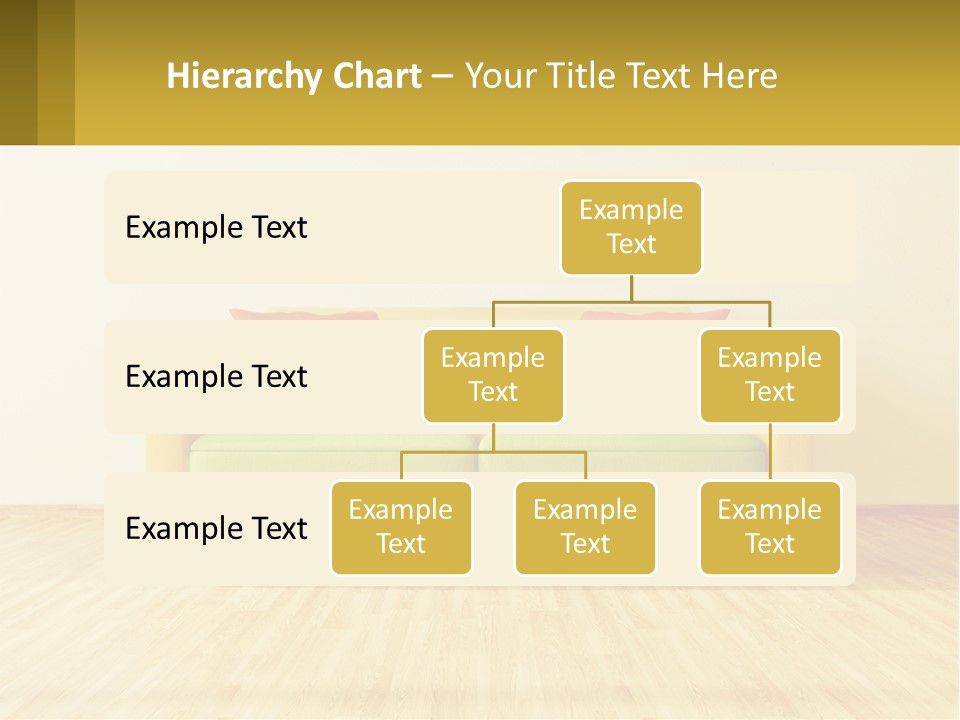 Hierarchy Chart – Your Title Text Here

Example Text

Example Text

Example Text

Example Text

Example Text

Example Text

Example Text

Example Text

Example Text